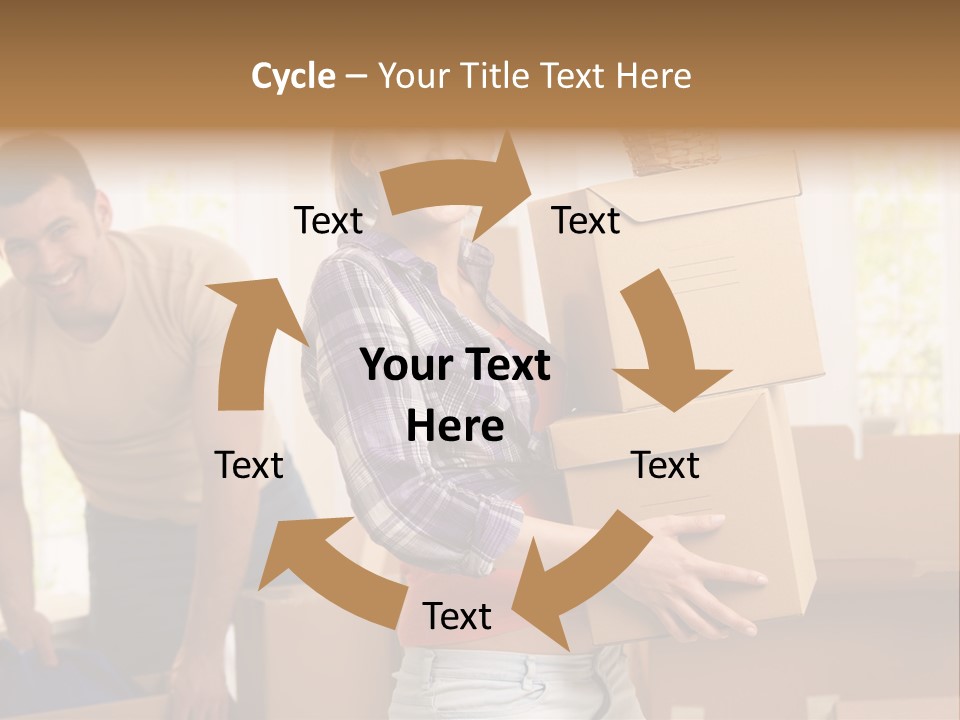 Cycle – Your Title Text Here

Text

Text

Your Text Here

Text

Text

Text